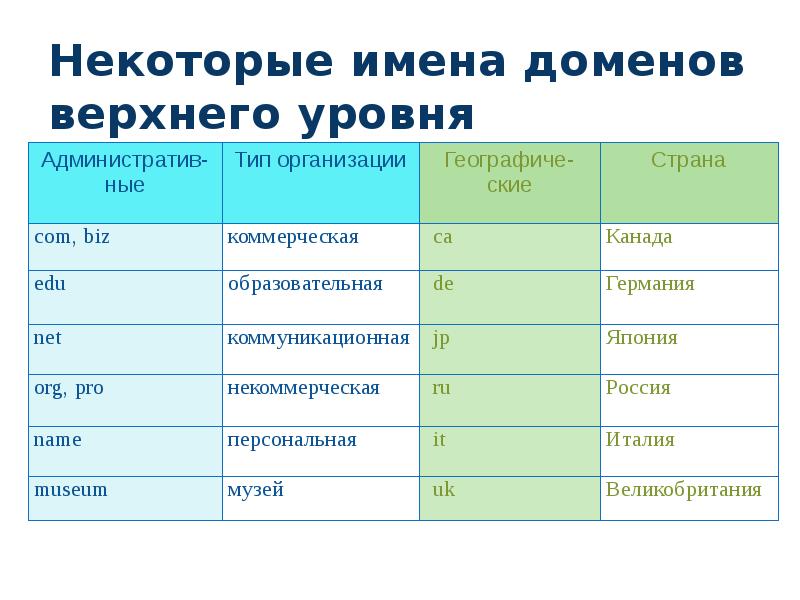 Некоторые имена доменов верхнего уровня

| Административные | Тип организации | Географические | Страна |
|---|---|---|---|
| com, biz | коммерческая | ca | Канада |
| edu | образовательная | de | Германия |
| net | коммуникационная | jp | Япония |
| org, pro | некоммерческая | ru | Россия |
| name | персональная | it | Италия |
| museum | музей | uk | Великобритания |